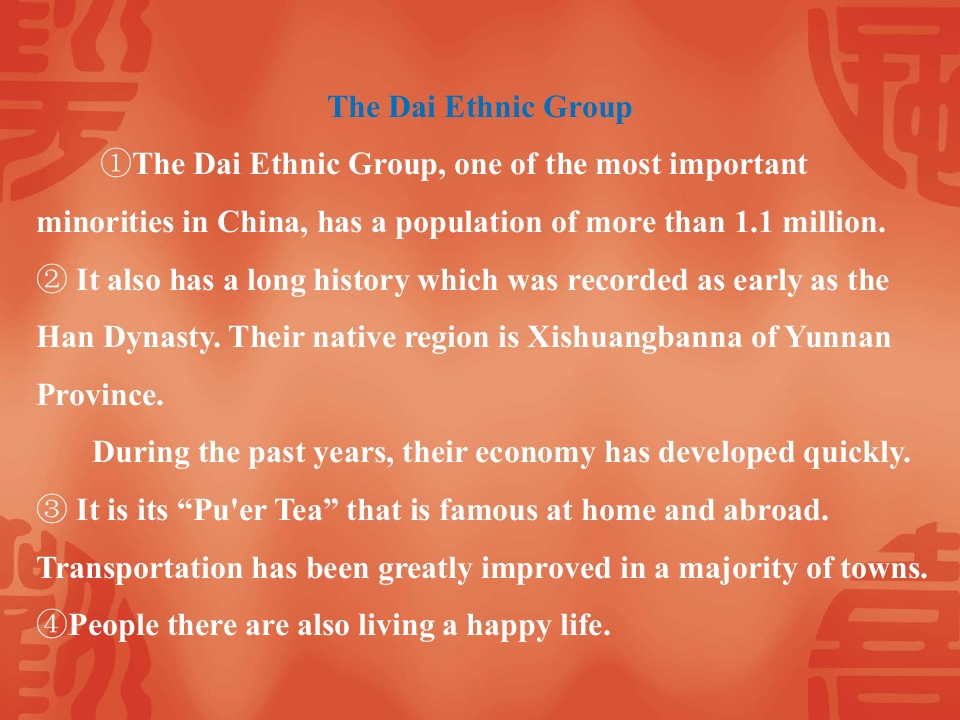 The Dai Ethnic Group

①The Dai Ethnic Group, one of the most important minorities in China, has a population of more than 1.1 million. ② It also has a long history which was recorded as early as the Han Dynasty. Their native region is Xishuangbanna of Yunnan Province.

During the past years, their economy has developed quickly. ③ It is its “Pu'er Tea” that is famous at home and abroad. Transportation has been greatly improved in a majority of towns. ④People there are also living a happy life.